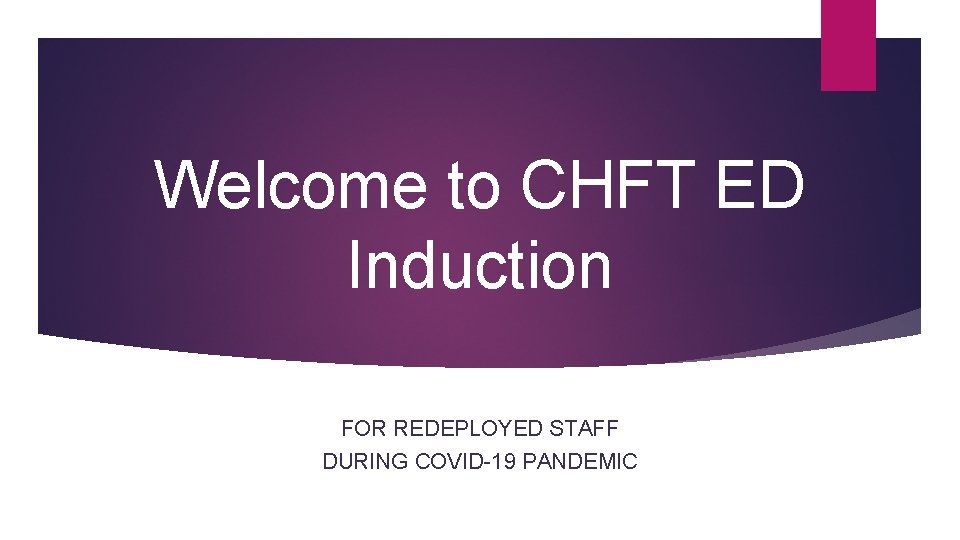 Welcome to CHFT ED Induction

FOR REDEPLOYED STAFF
DURING COVID-19 PANDEMIC